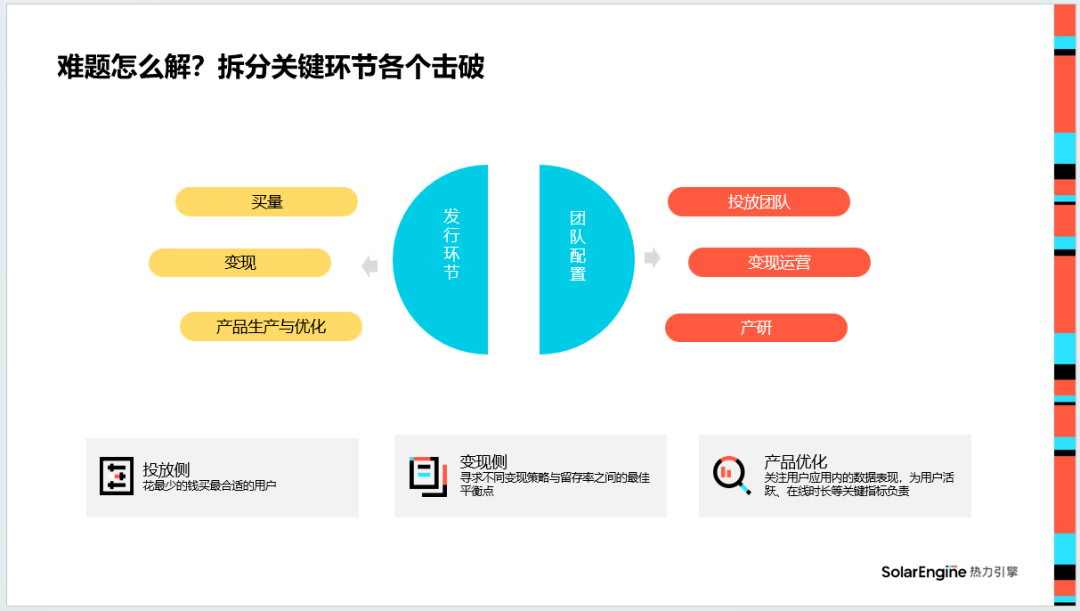 难题怎么解？拆分关键环节各个击破

买量

变现

产品生产与优化

发行环节

团队配置

投放团队

变现运营

产研

投放侧
花最少的钱买最合适的用户

变现侧
寻求不同变现策略与留存率之间的最佳平衡点

产品优化
关注用户应用内的数据表现，为用户活跃、在线时长等关键指标负责

SolarEngine 热力引擎